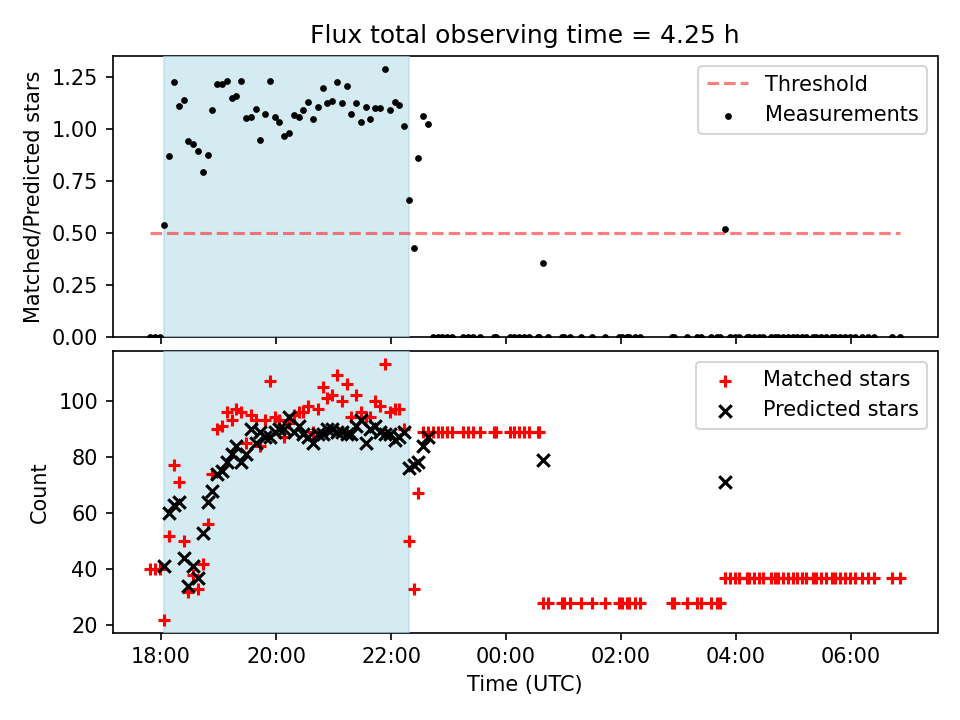 Flux total observing time = 4.25 h

Matched/Predicted stars

1.25
1.00
0.75
0.50
0.25
0.00

Threshold
Measurements

Count

100
80
60
40
20

Matched stars
Predicted stars

18:00
20:00
22:00
00:00
02:00
04:00
06:00

Time (UTC)